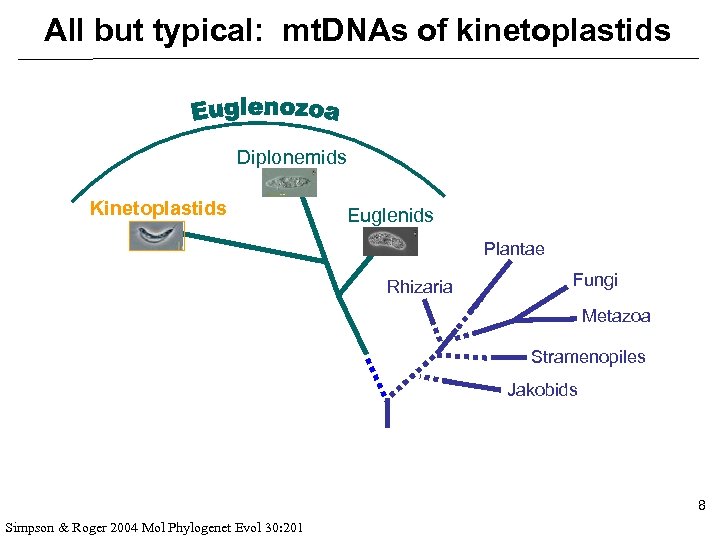 All but typical: mtDNAs of kinetoplastids

Euglenozoa

Diplonemids

Kinetoplastids

Euglenids

Plantae

Rhizaria

Fungi

Metazoa

Stramenopiles

Jakobids

8

Simpson & Roger 2004 Mol Phylogenet Evol 30:201